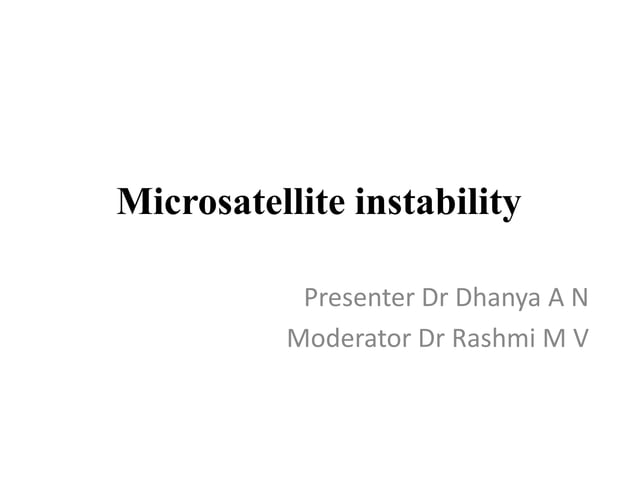 Microsatellite instability

Presenter Dr Dhanya A N
Moderator Dr Rashmi M V